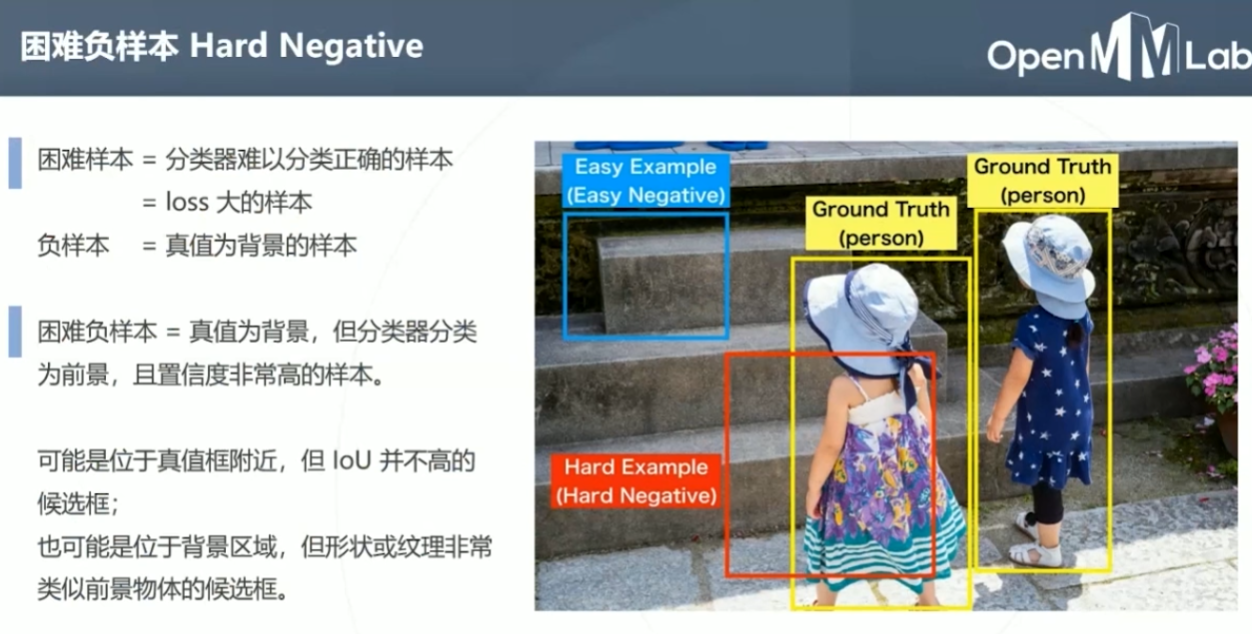 困难负样本 Hard Negative

OpenMMLab

困难样本 = 分类器难以分类正确的样本
= loss 大的样本
负样本 = 真值为背景的样本

困难负样本 = 真值为背景，但分类器分类为前景，且置信度非常高的样本。

可能是位于真值框附近，但 IoU 并不高的候选框；
也可能是位于背景区域，但形状或纹理非常类似前景物体的候选框。

Easy Example (Easy Negative)

Ground Truth (person)

Ground Truth (person)

Hard Example (Hard Negative)